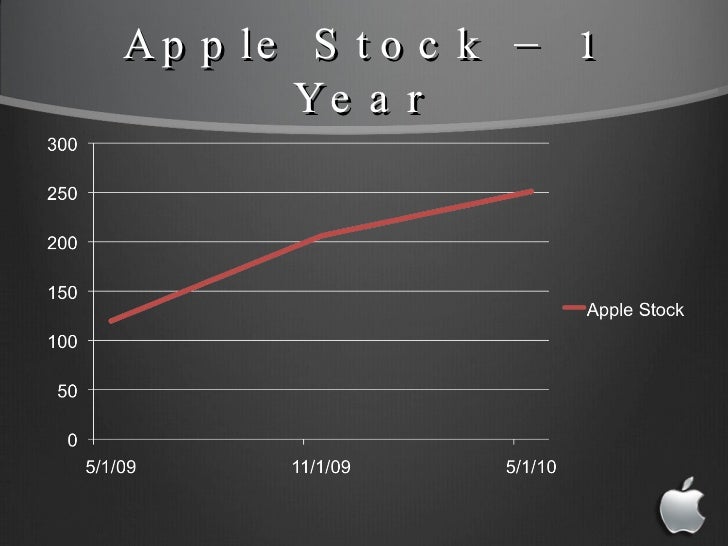 Apple Stock – 1 Year

300
250
200
150
100
50
0

5/1/09
11/1/09
5/1/10

Apple Stock